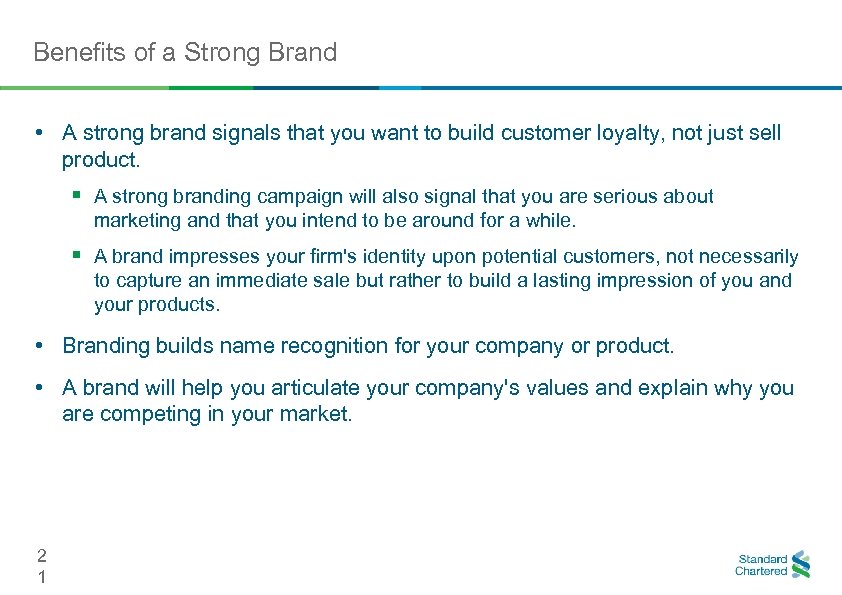 Benefits of a Strong Brand

• A strong brand signals that you want to build customer loyalty, not just sell product.

▪ A strong branding campaign will also signal that you are serious about marketing and that you intend to be around for a while.

▪ A brand impresses your firm's identity upon potential customers, not necessarily to capture an immediate sale but rather to build a lasting impression of you and your products.

• Branding builds name recognition for your company or product.

• A brand will help you articulate your company's values and explain why you are competing in your market.

2
1

Standard Chartered